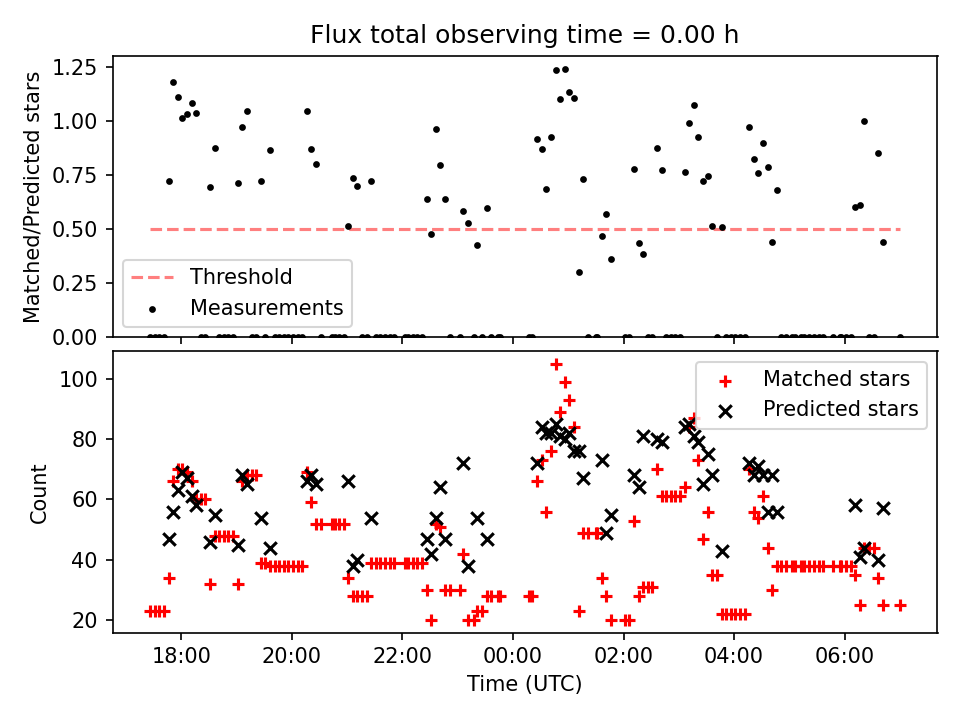 Flux total observing time = 0.00 h

Matched/Predicted stars

1.25
1.00
0.75
0.50
0.25
0.00

Threshold
Measurements

Count

100
80
60
40
20

Matched stars
Predicted stars

18:00
20:00
22:00
00:00
02:00
04:00
06:00

Time (UTC)